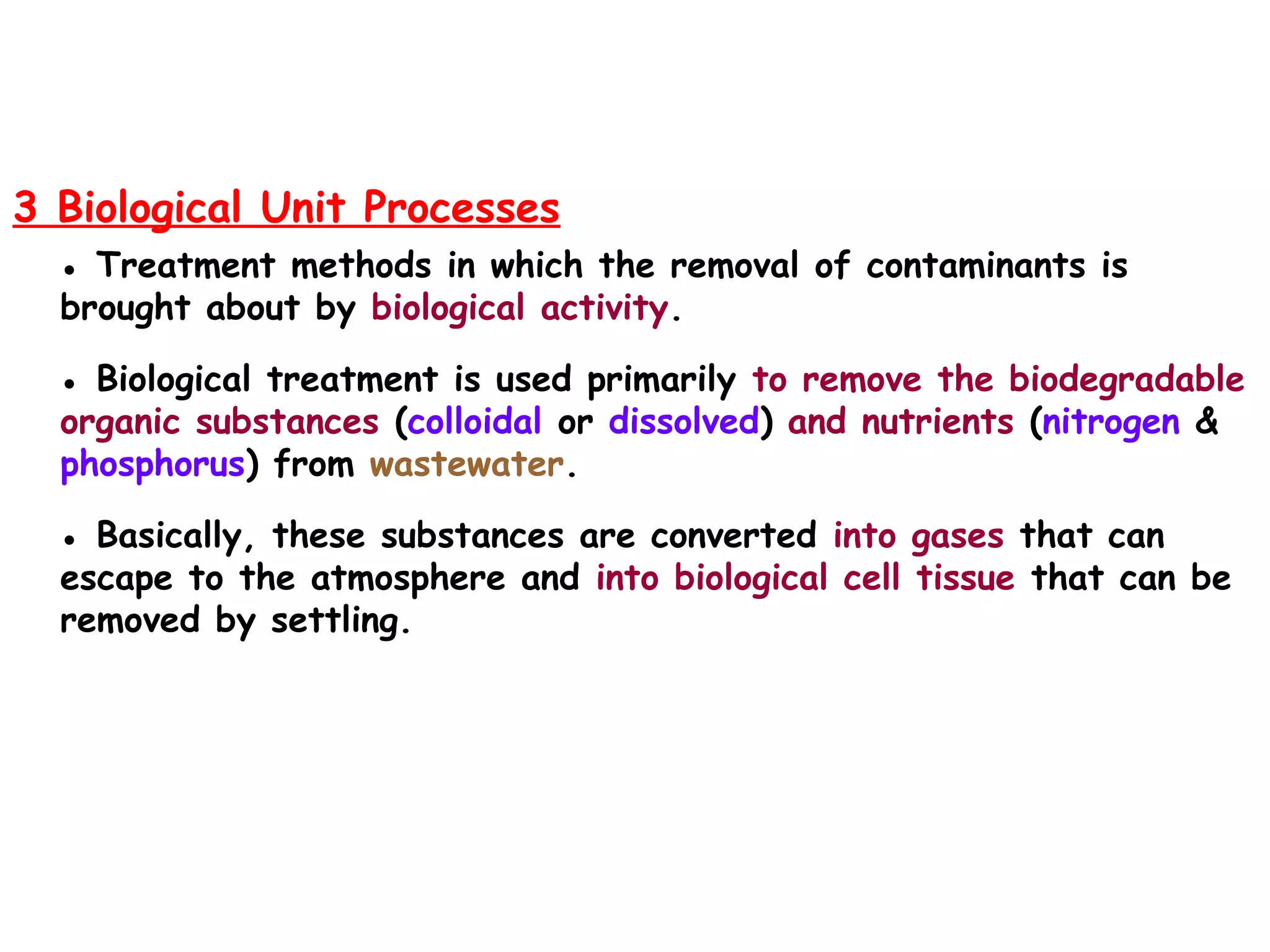 3 Biological Unit Processes

• Treatment methods in which the removal of contaminants is brought about by biological activity.

• Biological treatment is used primarily to remove the biodegradable organic substances (colloidal or dissolved) and nutrients (nitrogen & phosphorus) from wastewater.

• Basically, these substances are converted into gases that can escape to the atmosphere and into biological cell tissue that can be removed by settling.